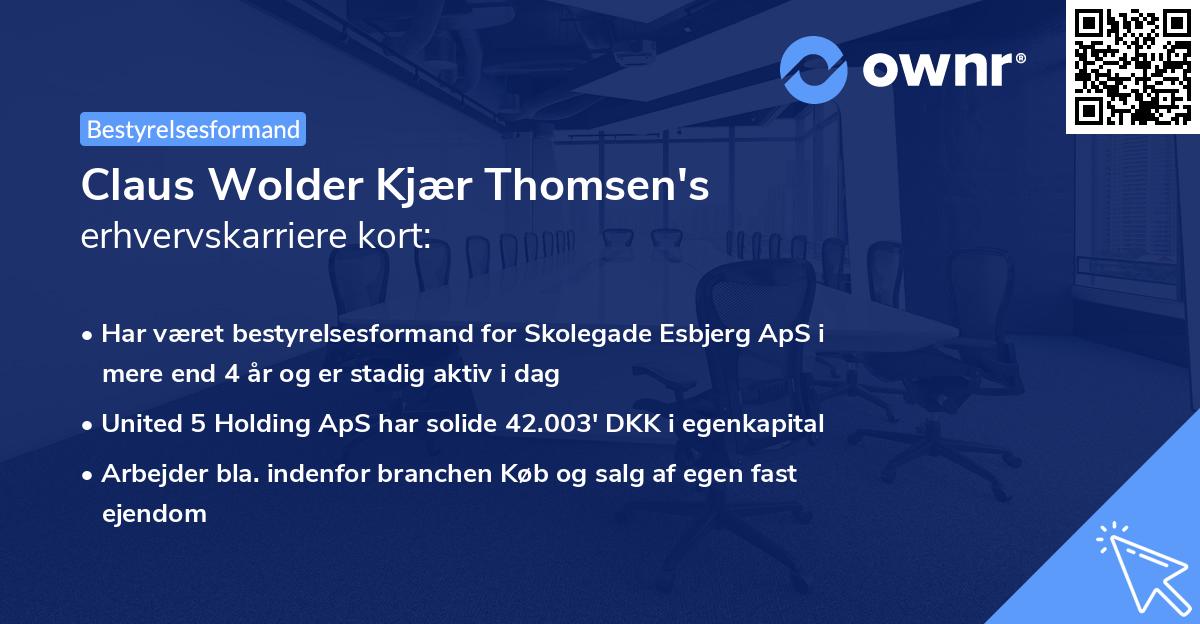 ownr®

Bestyrelsesformand

Claus Wolder Kjær Thomsen's
erhvervskarriere kort:

• Har været bestyrelsesformand for Skolegade Esbjerg ApS i mere end 4 år og er stadig aktiv i dag

• United 5 Holding ApS har solide 42.003' DKK i egenkapital

• Arbejder bla. indenfor branchen Køb og salg af egen fast ejendom